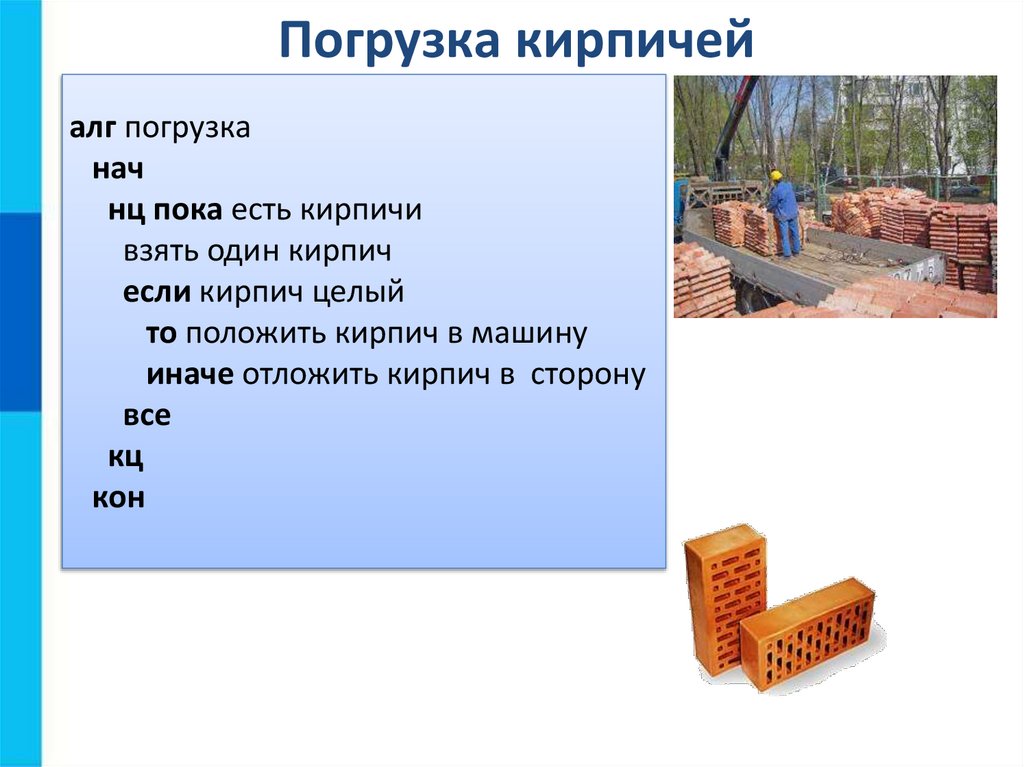 Погрузка кирпичей

алг погрузка
нач
нц пока есть кирпичи
взять один кирпич
если кирпич целый
то положить кирпич в машину
иначе отложить кирпич в сторону
все
кц
кон